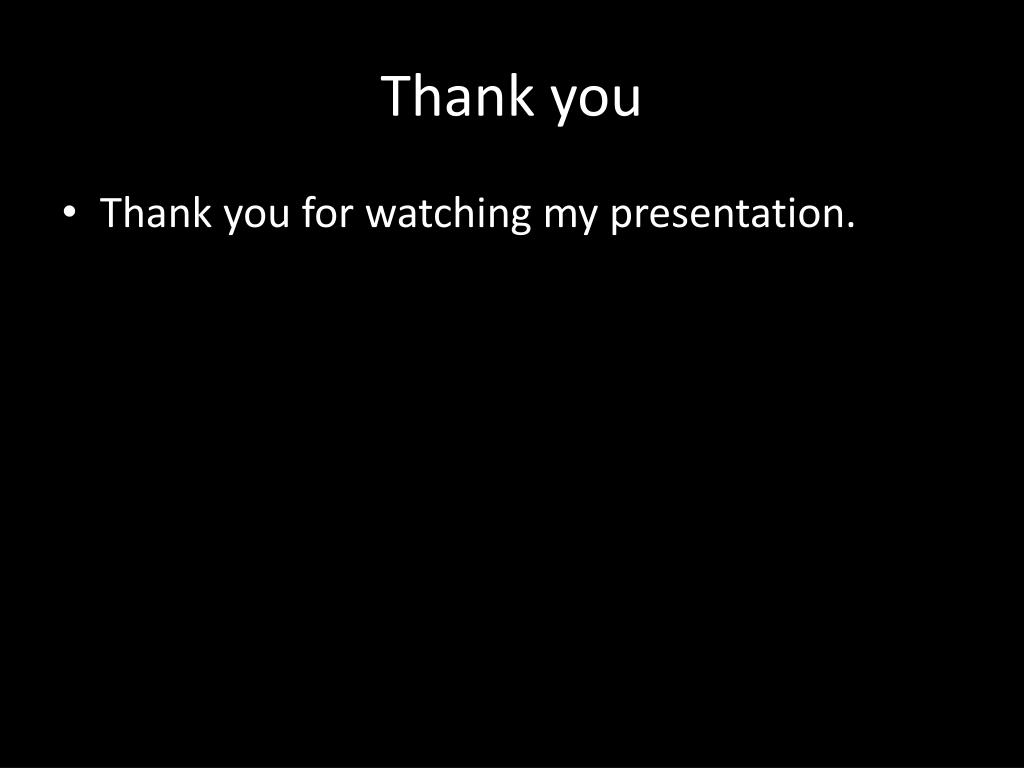 Thank you

• Thank you for watching my presentation.